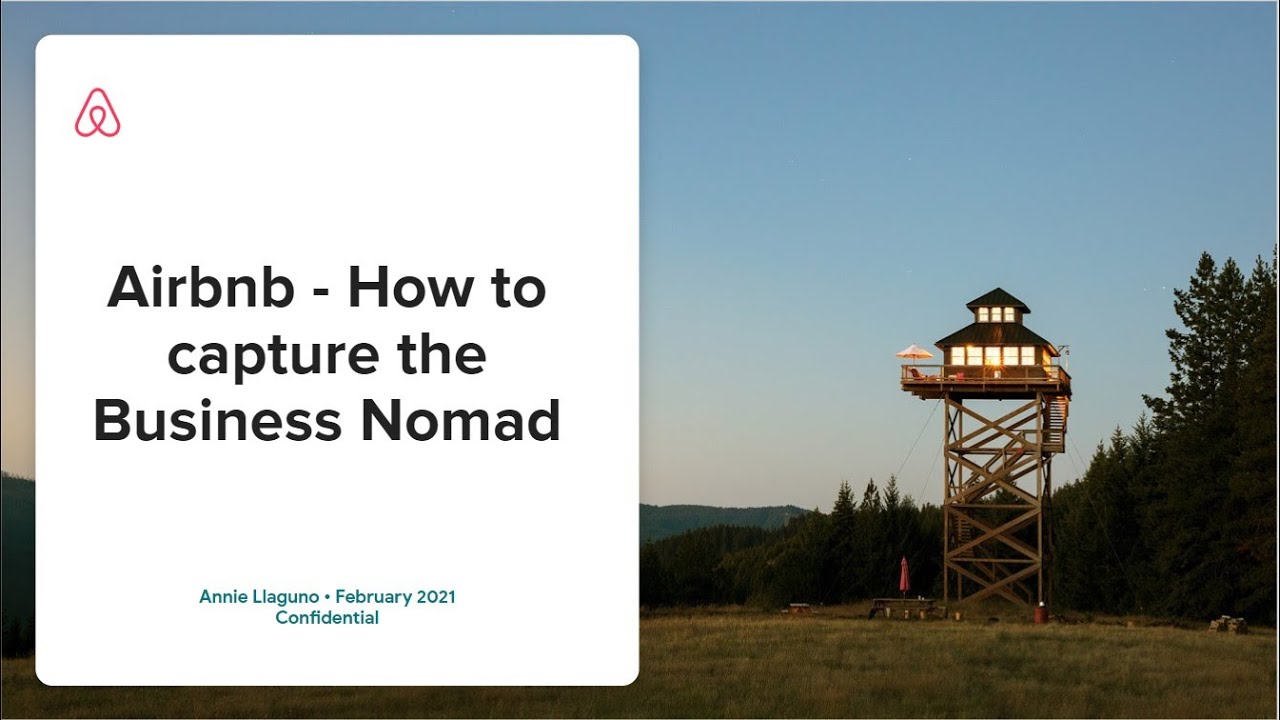 Airbnb - How to capture the Business Nomad

Annie Llaguno • February 2021
Confidential